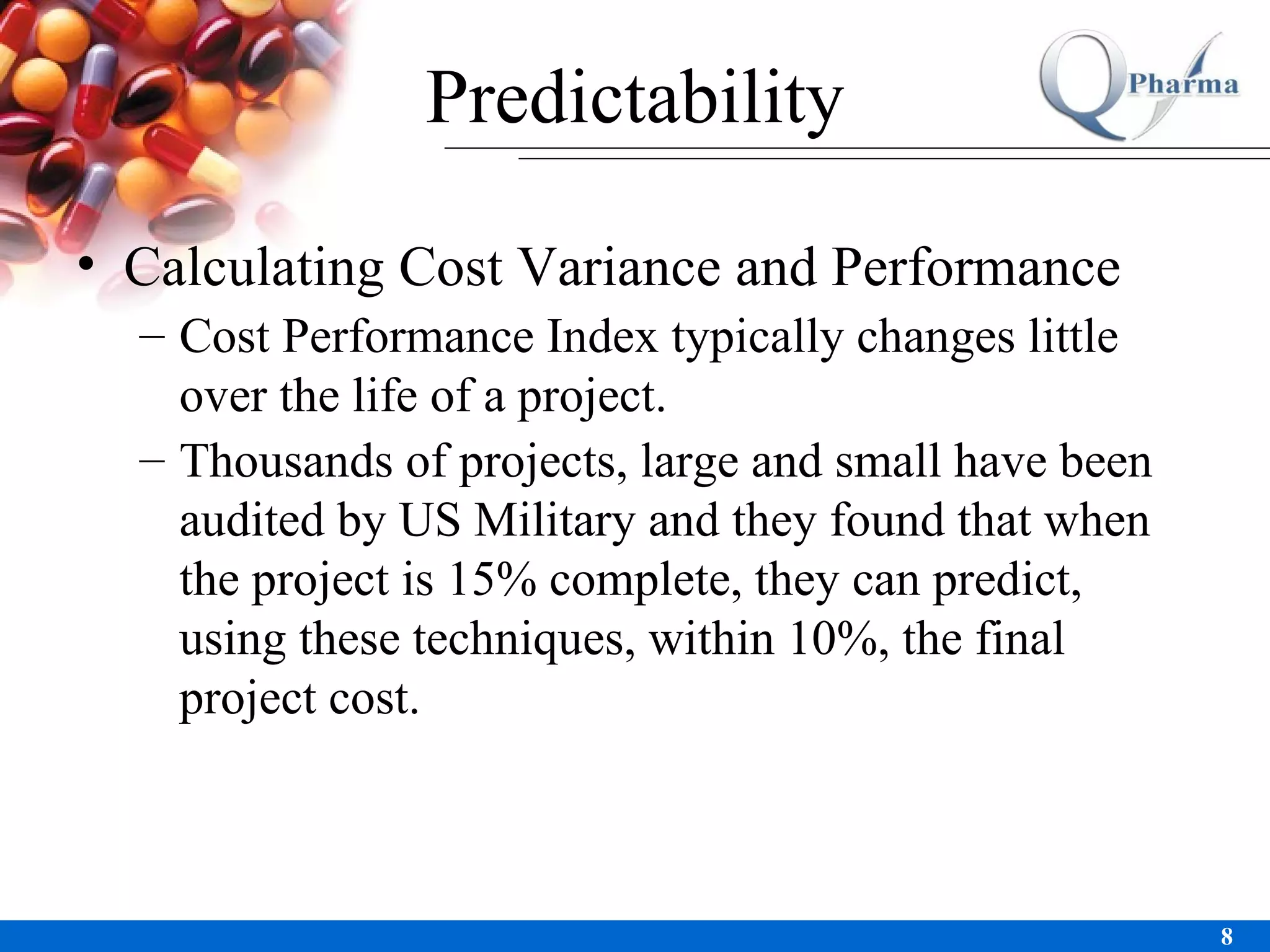 Predictability

Q Pharma

• Calculating Cost Variance and Performance
– Cost Performance Index typically changes little over the life of a project.
– Thousands of projects, large and small have been audited by US Military and they found that when the project is 15% complete, they can predict, using these techniques, within 10%, the final project cost.

8